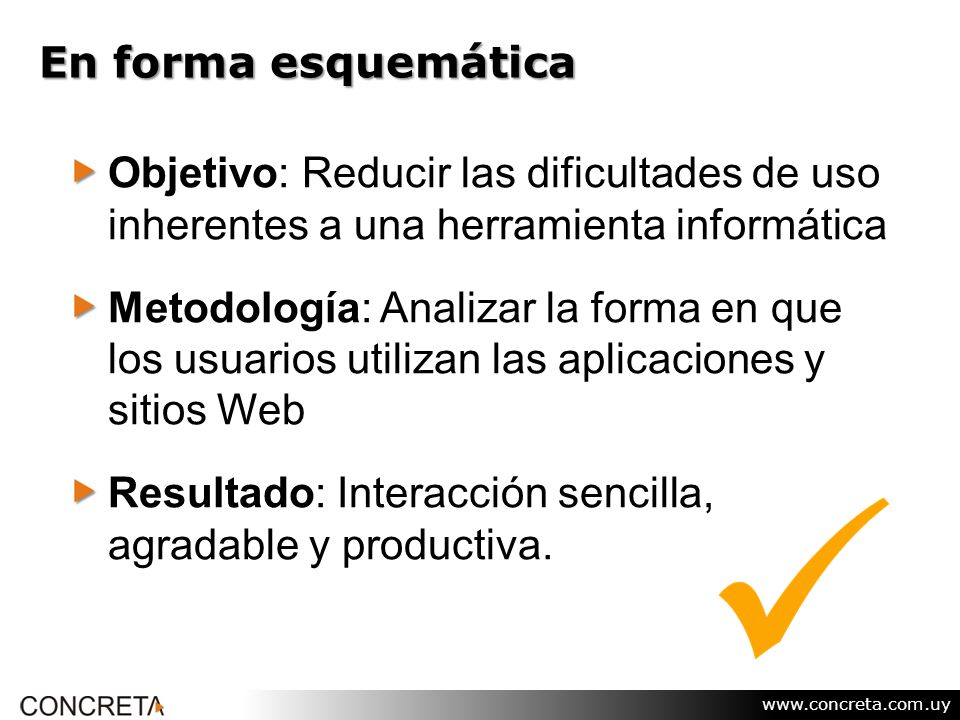 En forma esquemática

Objetivo: Reducir las dificultades de uso inherentes a una herramienta informática

Metodología: Analizar la forma en que los usuarios utilizan las aplicaciones y sitios Web

Resultado: Interacción sencilla, agradable y productiva.

CONCRETA

www.concreta.com.uy